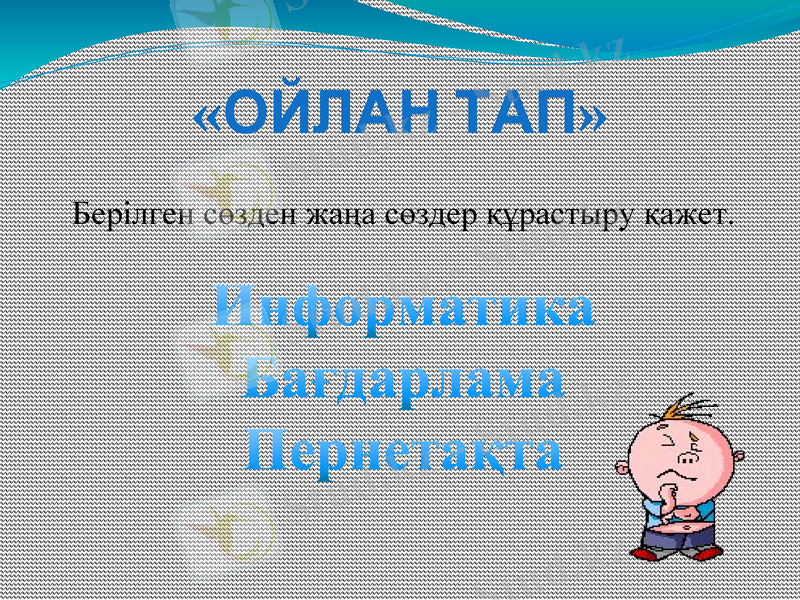 «ОЙЛАН ТАП»

Берілген сөзден жаңа сөздер құрастыру қажет.

Информатика
Бағдарлама
Пернетақта